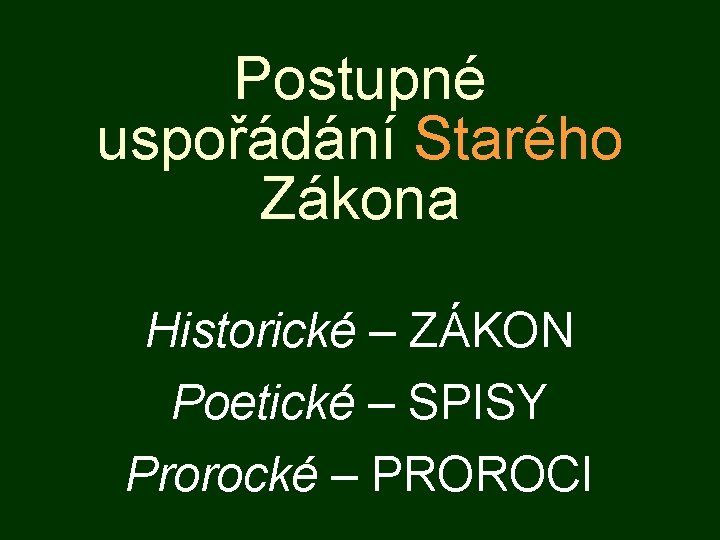 Postupné uspořádání Starého Zákona

Historické – ZÁKON

Poetické – SPISY

Prorocké – PROROCI